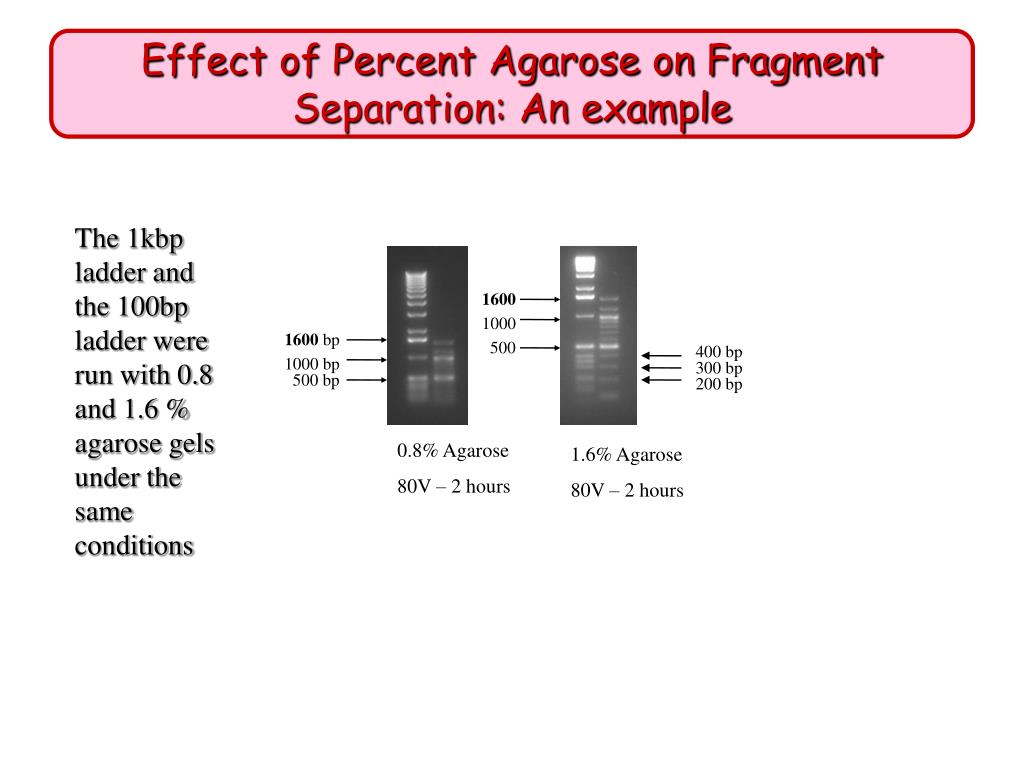 Effect of Percent Agarose on Fragment Separation: An example

The 1kbp ladder and the 100bp ladder were run with 0.8 and 1.6 % agarose gels under the same conditions

1600 bp
1000 bp
500 bp

0.8% Agarose
80V – 2 hours

1600
1000
500

400 bp
300 bp
200 bp

1.6% Agarose
80V – 2 hours